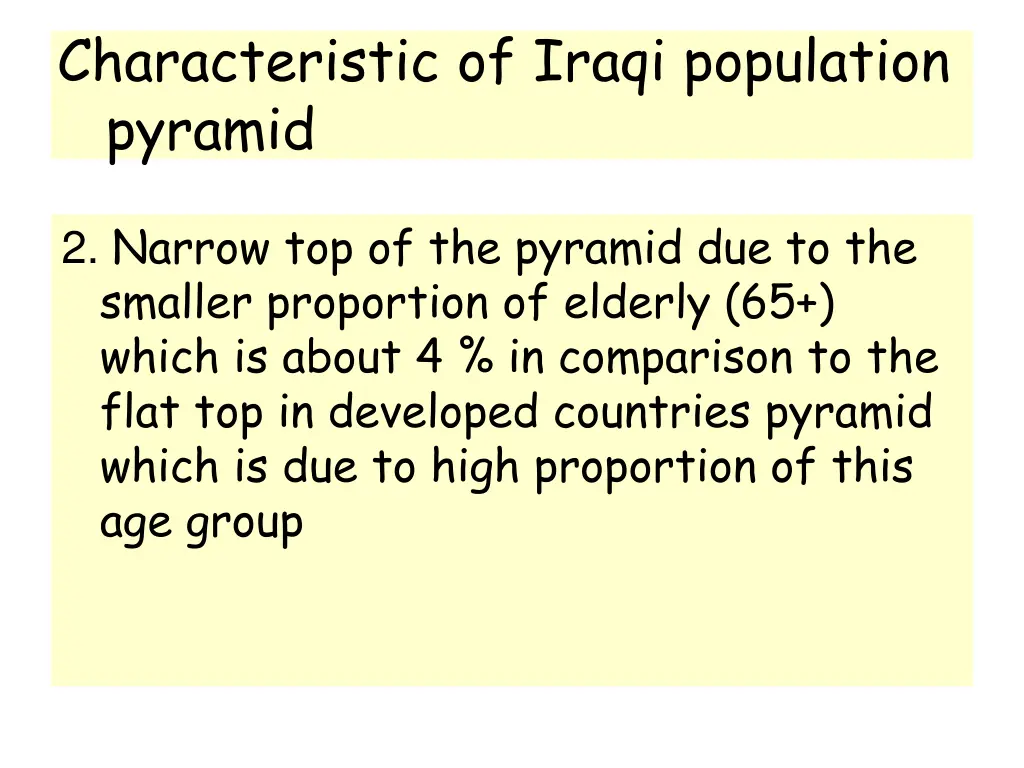 Characteristic of Iraqi population pyramid

2. Narrow top of the pyramid due to the smaller proportion of elderly (65+) which is about 4 % in comparison to the flat top in developed countries pyramid which is due to high proportion of this age group